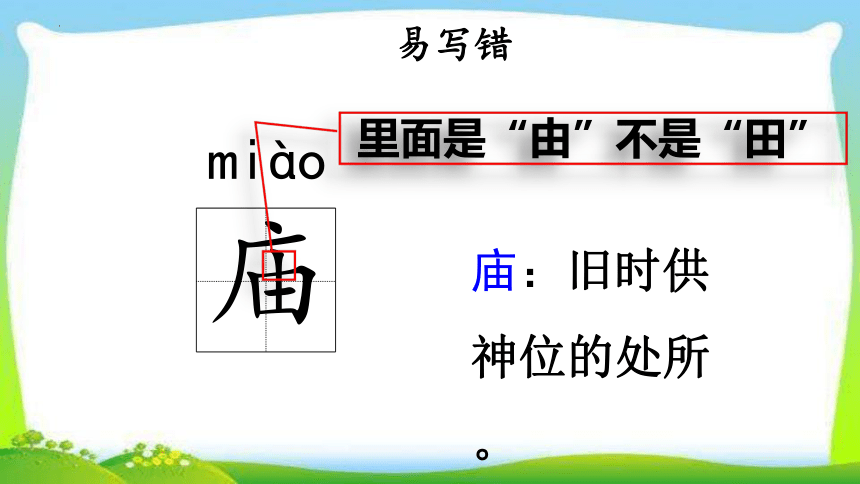 易写错

里面是“由”不是“田”

miào

庙

庙：旧时供神位的处所。